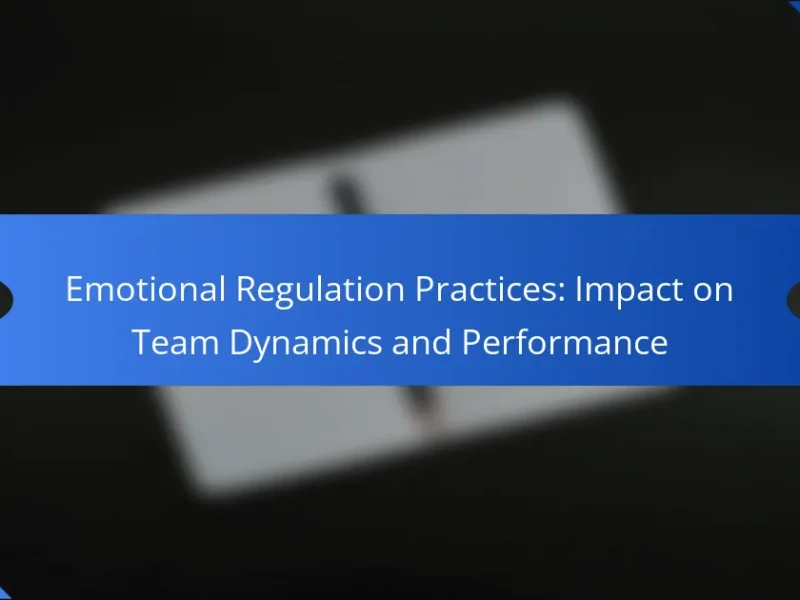 Emotional Regulation Practices: Impact on Team Dynamics and Performance